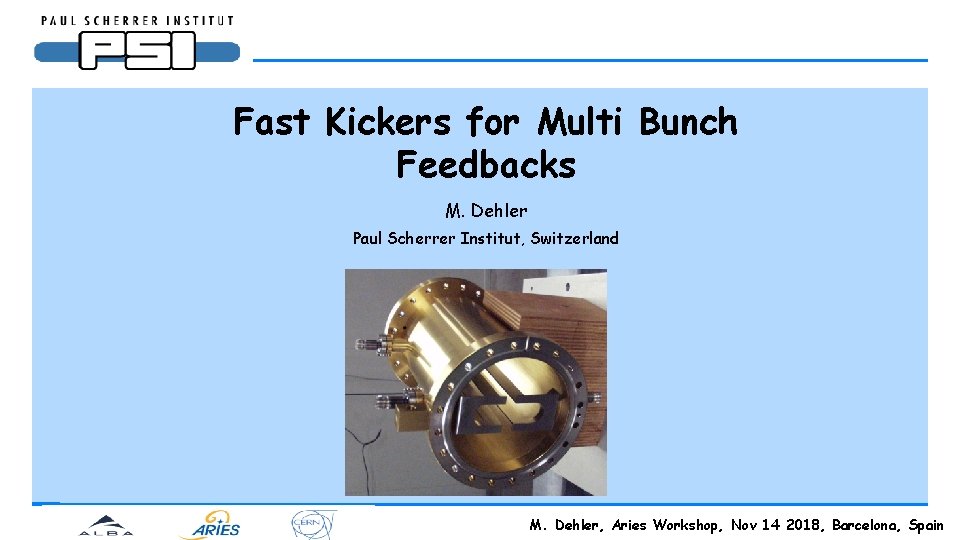 PAUL SCHERRER INSTITUT
PSI

Fast Kickers for Multi Bunch Feedbacks

M. Dehler

Paul Scherrer Institut, Switzerland

ALBA
ARIES
CERN

M. Dehler, Aries Workshop, Nov 14 2018, Barcelona, Spain